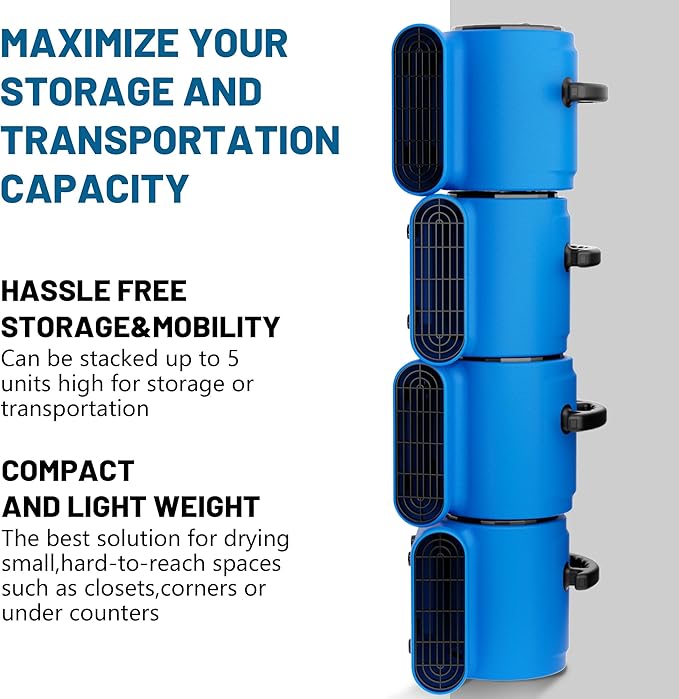 MAXIMIZE YOUR STORAGE AND TRANSPORTATION CAPACITY

HASSLE FREE STORAGE&MOBILITY
Can be stacked up to 5 units high for storage or transportation

COMPACT AND LIGHT WEIGHT
The best solution for drying small,hard-to-reach spaces such as closets,corners or under counters